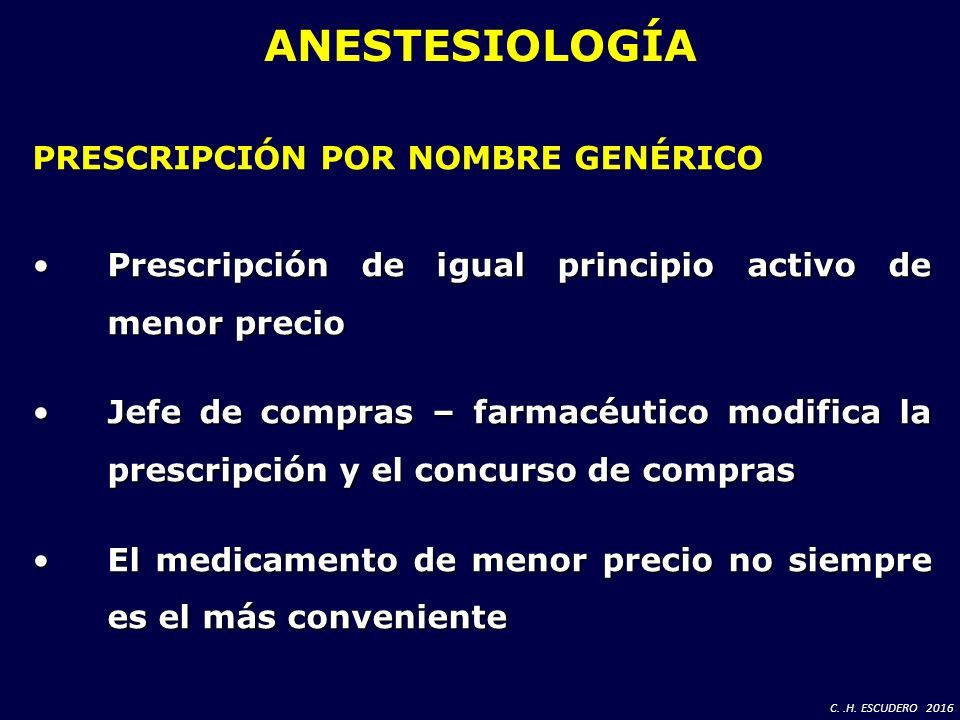 ANESTESIOLOGÍA

PRESCRIPCIÓN POR NOMBRE GENÉRICO

• Prescripción de igual principio activo de menor precio

• Jefe de compras – farmacéutico modifica la prescripción y el concurso de compras

• El medicamento de menor precio no siempre es el más conveniente

C. .H. ESCUDERO 2016